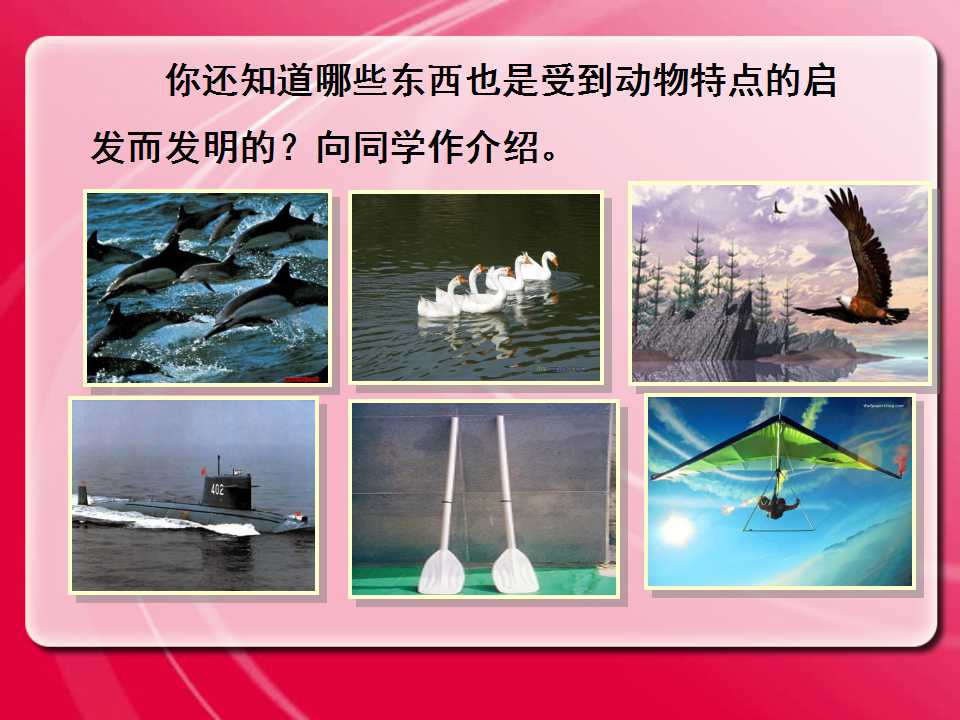 你还知道哪些东西也是受到动物特点的启发而发明的？向同学作介绍。

402